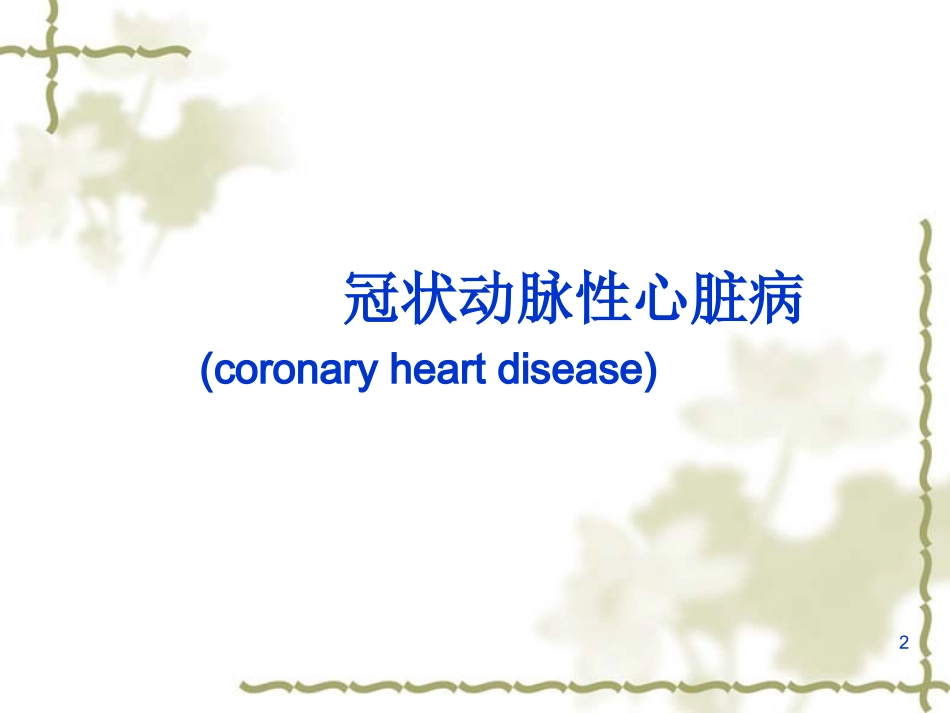 冠状动脉性心脏病

(coronary heart disease)

2